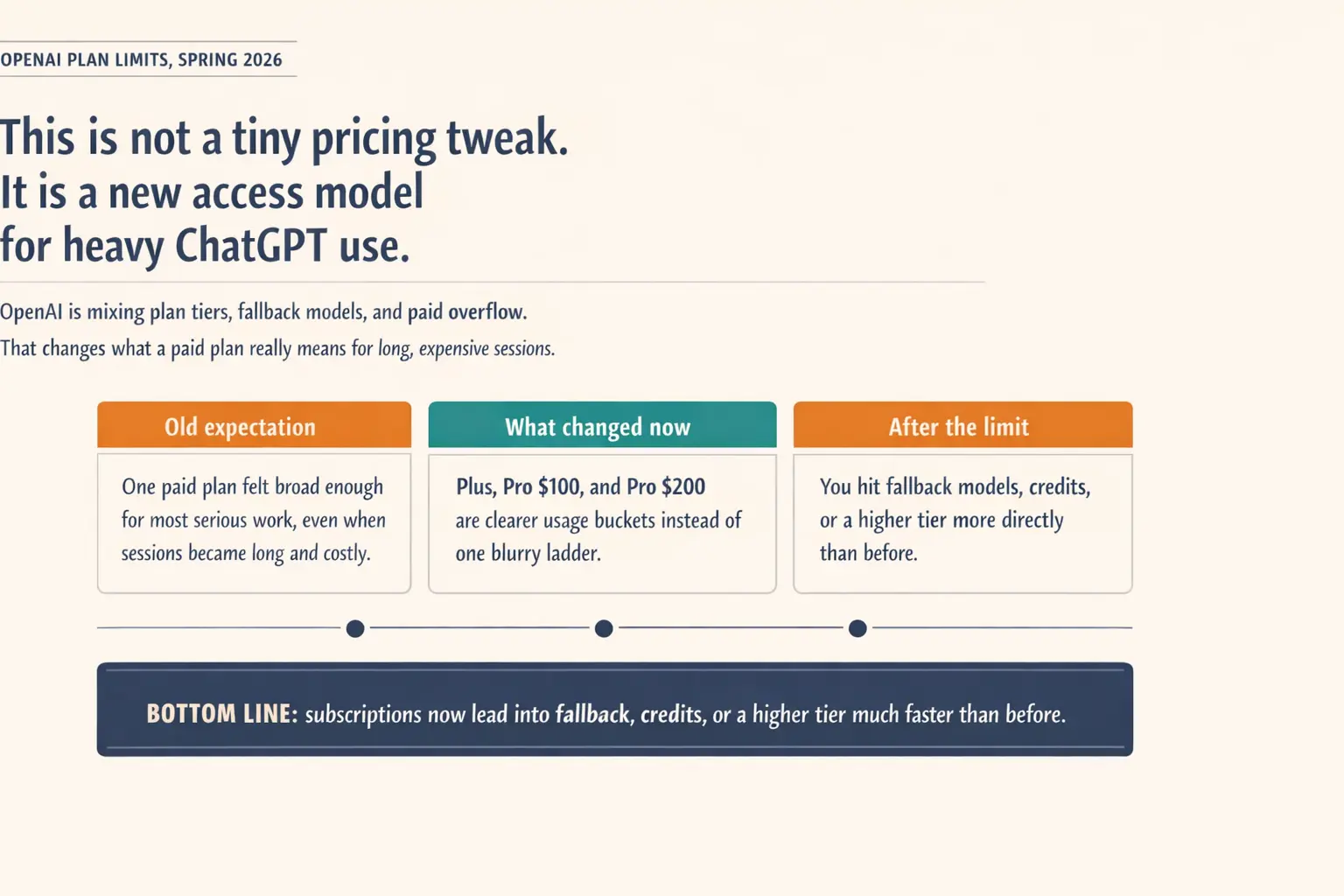 OPENAI PLAN LIMITS, SPRING 2026

This is not a tiny pricing tweak. It is a new access model for heavy ChatGPT use.

OpenAI is mixing plan tiers, fallback models, and paid overflow.
That changes what a paid plan really means for long, expensive sessions.

Old expectation

One paid plan felt broad enough for most serious work, even when sessions became long and costly.

What changed now

Plus, Pro \$100, and Pro \$200 are clearer usage buckets instead of one blurry ladder.

After the limit

You hit fallback models, credits, or a higher tier more directly than before.

BOTTOM LINE: subscriptions now lead into fallback, credits, or a higher tier much faster than before.